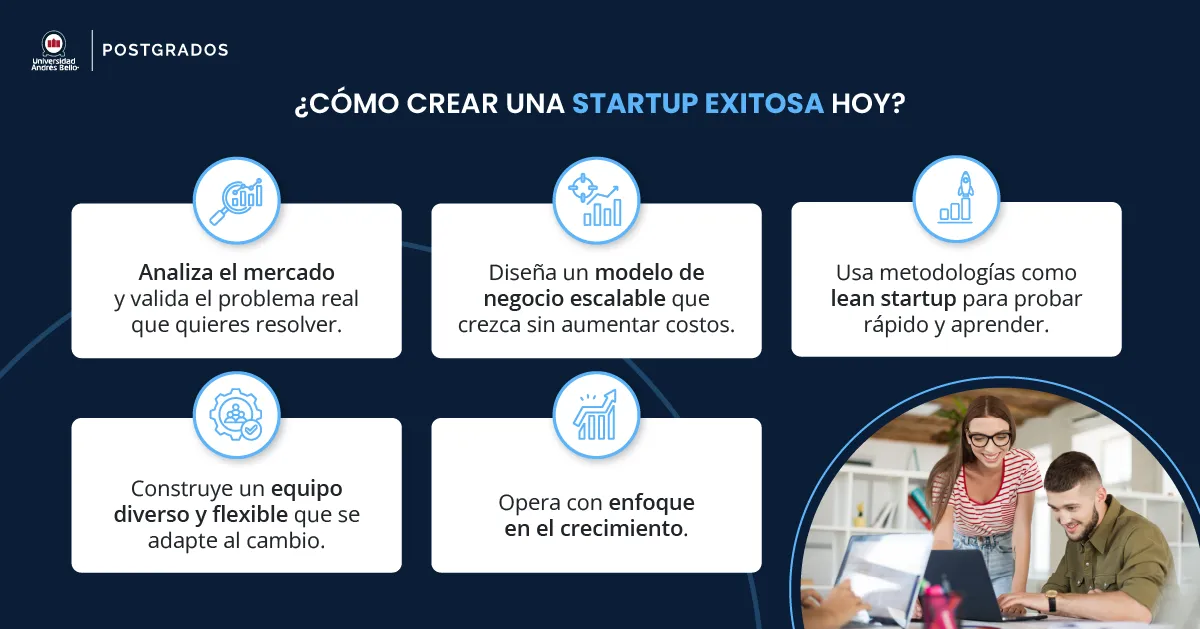 Universidad Andrés Bello

POSTGRADOS

¿CÓMO CREAR UNA STARTUP EXITOSA HOY?

Analiza el mercado y valida el problema real que quieres resolver.

Diseña un modelo de negocio escalable que crezca sin aumentar costos.

Usa metodologías como lean startup para probar rápido y aprender.

Construye un equipo diverso y flexible que se adapte al cambio.

Opera con enfoque en el crecimiento.